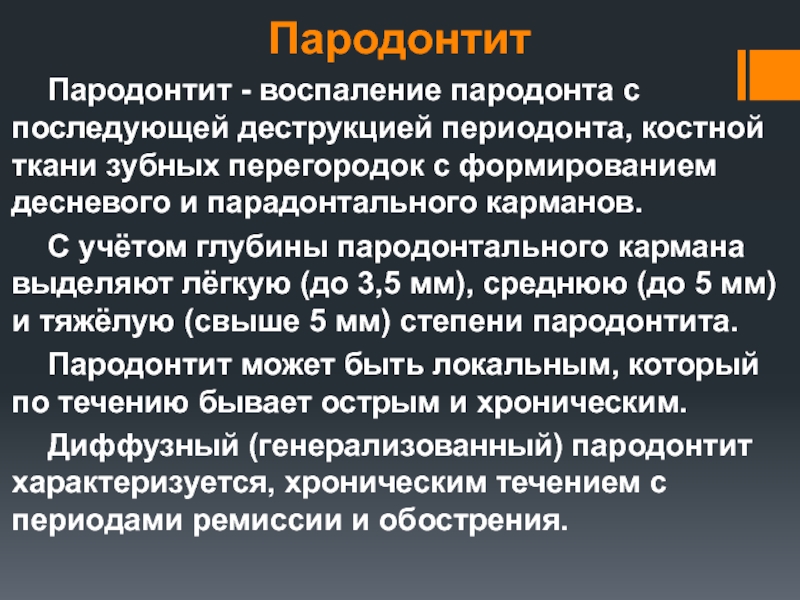 Пародонтит

Пародонтит - воспаление пародонта с последующей деструкцией периодонта, костной ткани зубных перегородок с формированием десневого и парадонтального карманов.

С учётом глубины пародонтального кармана выделяют лёгкую (до 3,5 мм), среднюю (до 5 мм) и тяжёлую (свыше 5 мм) степени пародонтита.

Пародонтит может быть локальным, который по течению бывает острым и хроническим.

Диффузный (генерализованный) пародонтит характеризуется, хроническим течением с периодами ремиссии и обострения.